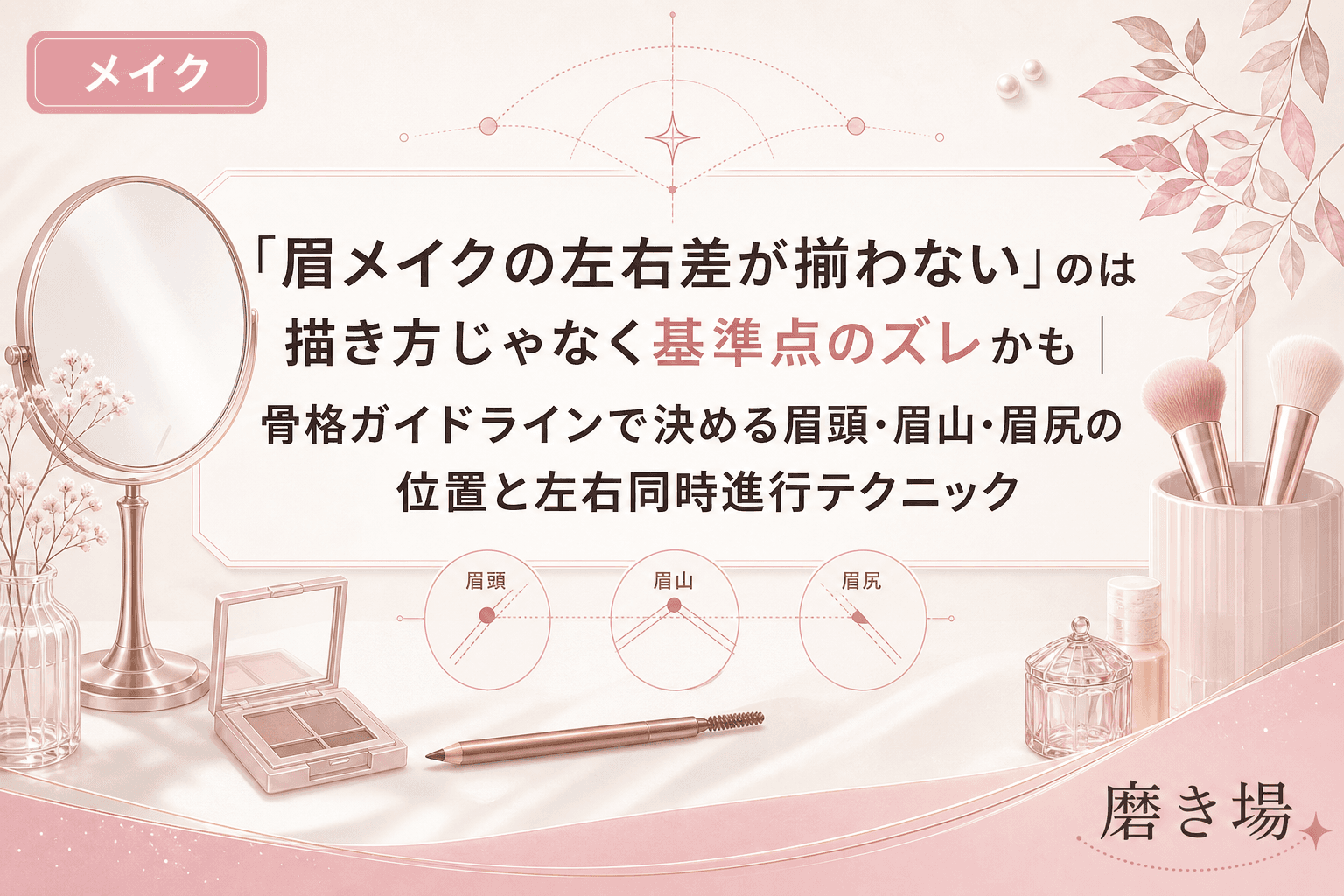 メイク

「眉メイクの左右差が揃わない」のは描き方じゃなく基準点のズレかも｜

骨格ガイドラインで決める眉頭・眉山・眉尻の位置と左右同時進行テクニック

眉頭

眉山

眉尻

磨き場